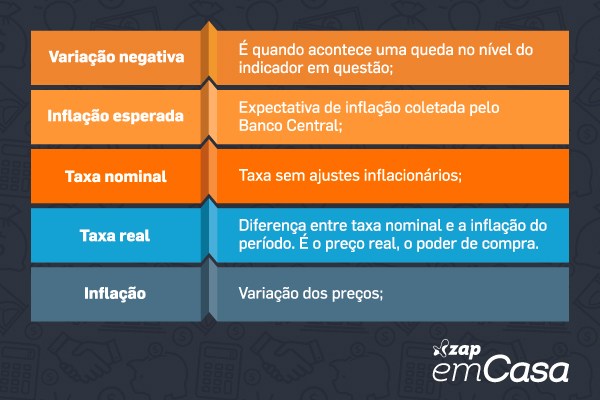 | | |
|---|---|
| Variação negativa | É quando acontece uma queda no nível do indicador em questão; |
| Inflação esperada | Expectativa de inflação coletada pelo Banco Central; |
| Taxa nominal | Taxa sem ajustes inflacionários; |
| Taxa real | Diferença entre taxa nominal e a inflação do período. É o preço real, o poder de compra. |
| Inflação | Variação dos preços; |

zap emCasa